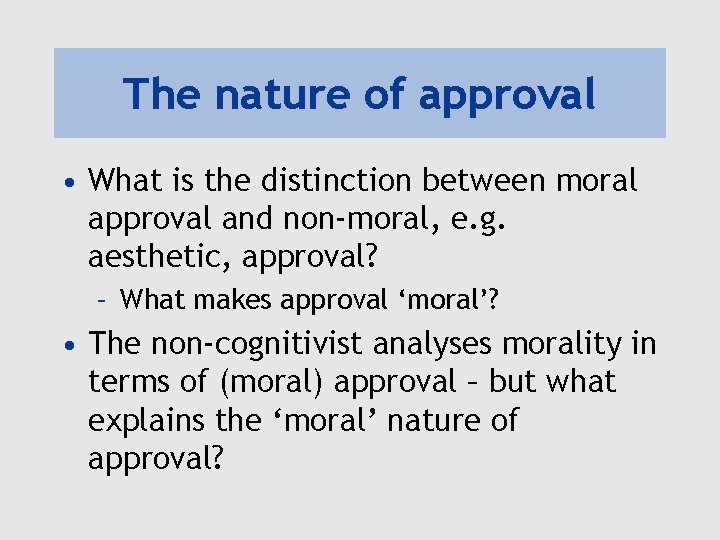 The nature of approval

• What is the distinction between moral approval and non-moral, e.g. aesthetic, approval?

– What makes approval ‘moral’?

• The non-cognitivist analyses morality in terms of (moral) approval – but what explains the ‘moral’ nature of approval?